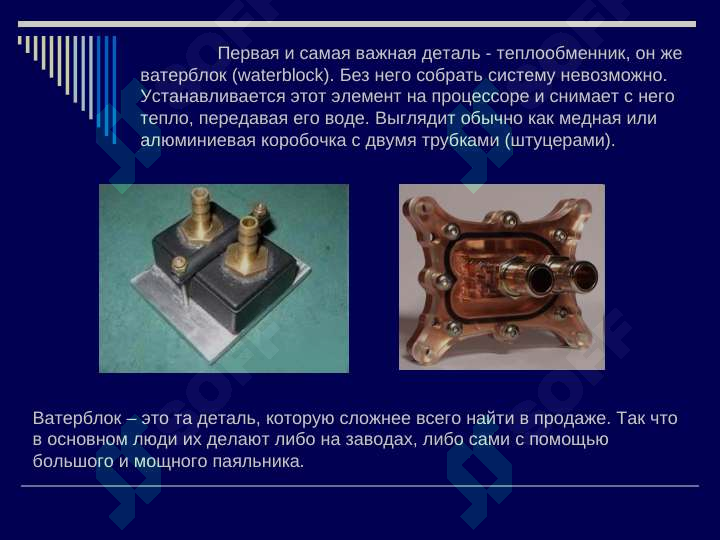 Первая и самая важная деталь - теплообменник, он же ватерблок (waterblock). Без него собрать систему невозможно. Устанавливается этот элемент на процессоре и снимает с него тепло, передавая его воде. Выглядит обычно как медная или алюминиевая коробочка с двумя трубками (штуцерами).

Ватерблок – это та деталь, которую сложнее всего найти в продаже. Так что в основном люди их делают либо на заводах, либо сами с помощью большого и мощного паяльника.